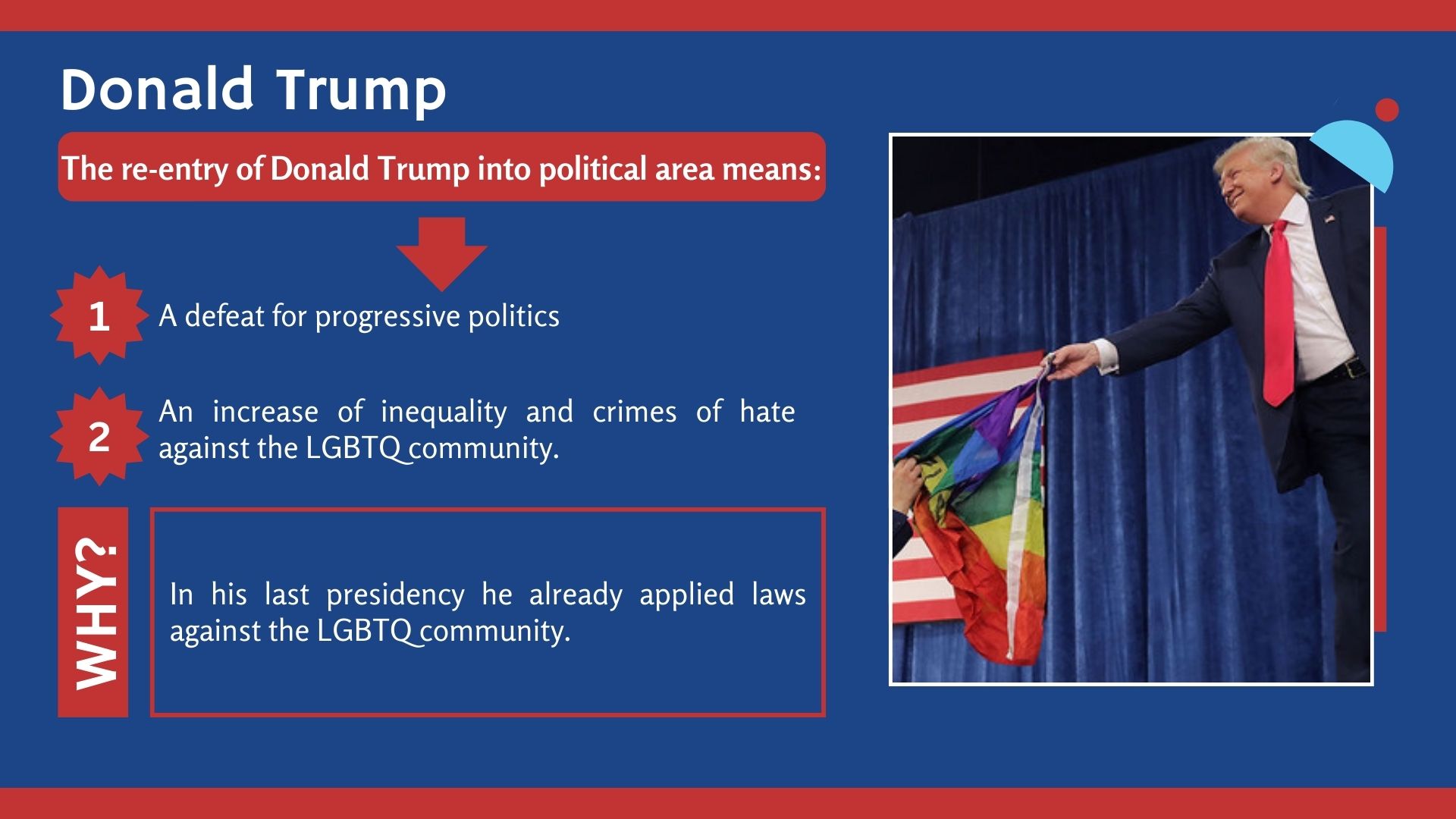 Donald Trump

The re-entry of Donald Trump into political area means:

1 A defeat for progressive politics

2 An increase of inequality and crimes of hate against the LGBTQ community.

WHY?

In his last presidency he already applied laws against the LGBTQ community.